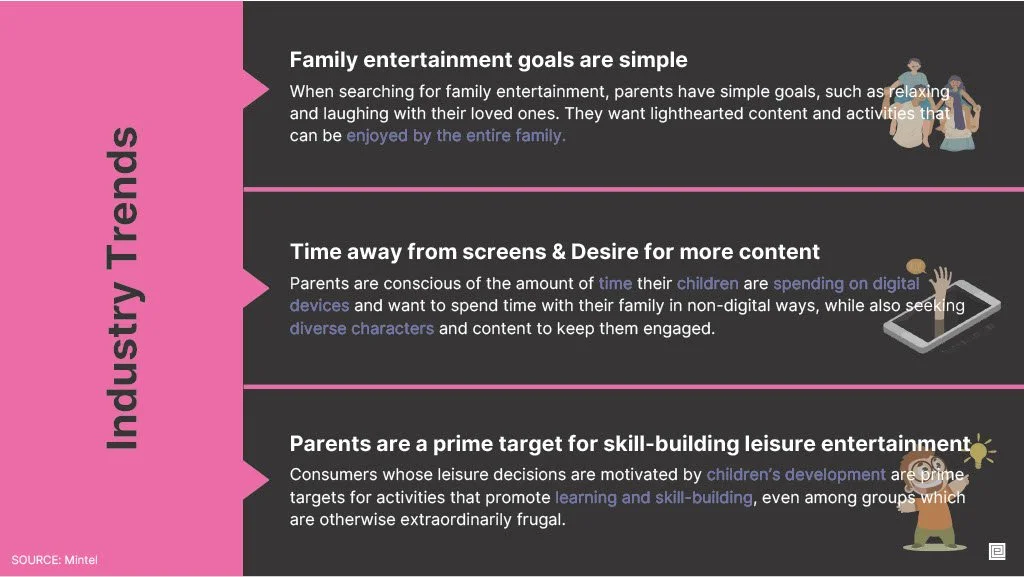 Industry Trends

Family entertainment goals are simple

When searching for family entertainment, parents have simple goals, such as relaxing and laughing with their loved ones. They want lighthearted content and activities that can be enjoyed by the entire family.

Time away from screens & Desire for more content

Parents are conscious of the amount of time their children are spending on digital devices and want to spend time with their family in non-digital ways, while also seeking diverse characters and content to keep them engaged.

Parents are a prime target for skill-building leisure entertainment

Consumers whose leisure decisions are motivated by children's development are prime targets for activities that promote learning and skill-building, even among groups which are otherwise extraordinarily frugal.

SOURCE: Mintel